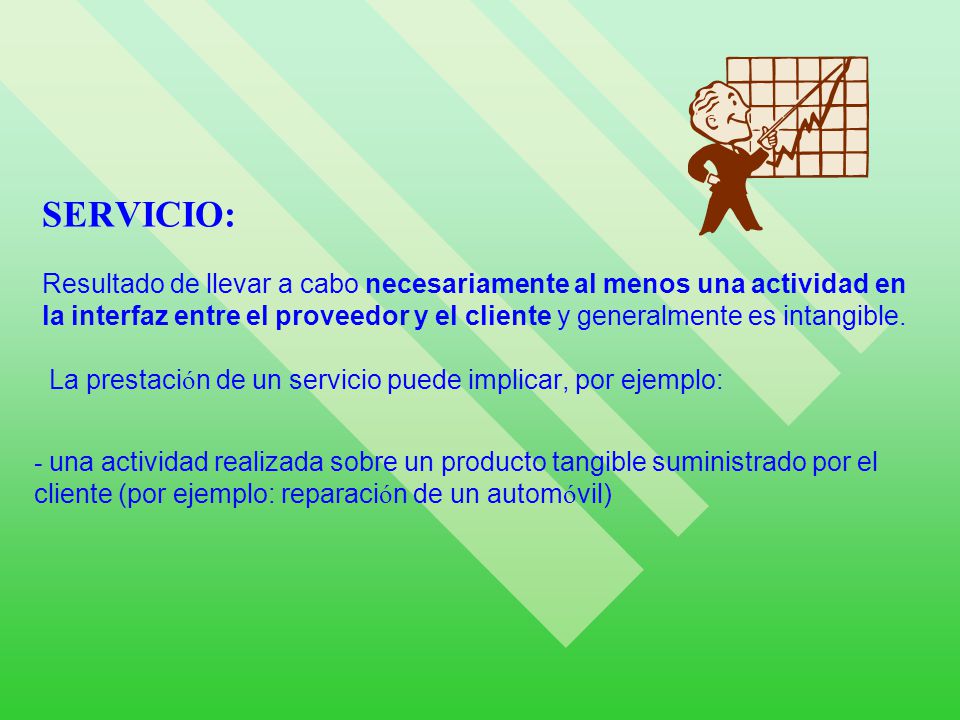 SERVICIO:

Resultado de llevar a cabo necesariamente al menos una actividad en la interfaz entre el proveedor y el cliente y generalmente es intangible.

La prestación de un servicio puede implicar, por ejemplo:

- una actividad realizada sobre un producto tangible suministrado por el cliente (por ejemplo: reparación de un automóvil)